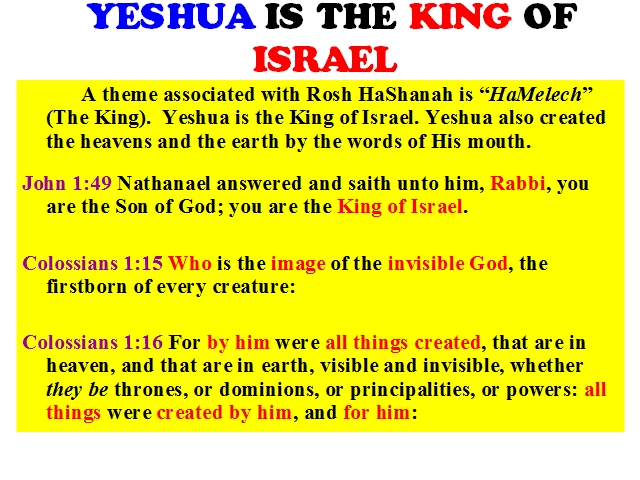 YESHUA IS THE KING OF ISRAEL

A theme associated with Rosh HaShanah is "HaMelech" (The King). Yeshua is the King of Israel. Yeshua also created the heavens and the earth by the words of His mouth.

John 1:49 Nathanael answered and saith unto him, Rabbi, you are the Son of God; you are the King of Israel.

Colossians 1:15 Who is the image of the invisible God, the firstborn of every creature:

Colossians 1:16 For by him were all things created, that are in heaven, and that are in earth, visible and invisible, whether they be thrones, or dominions, or principalities, or powers: all things were created by him, and for him: